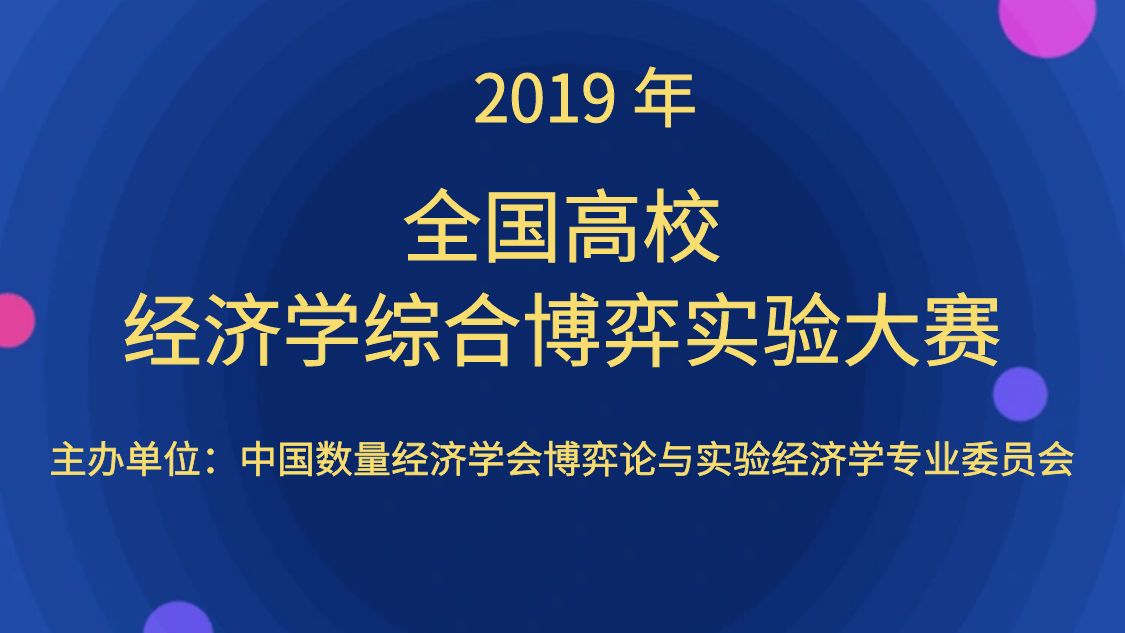 2019 年

全国高校
经济学综合博弈实验大赛

主办单位：中国数量经济学会博弈论与实验经济学专业委员会